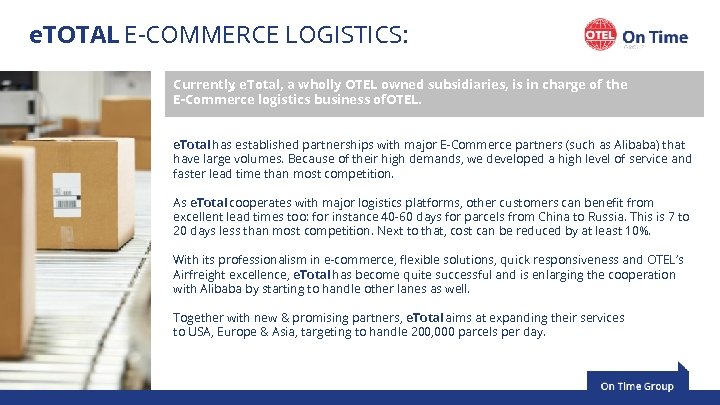 eTOTAL E-COMMERCE LOGISTICS:

OTEL On Time GROUP

Currently, eTotal, a wholly OTEL owned subsidiaries, is in charge of the E-Commerce logistics business ofOTEL.

eTotal has established partnerships with major E-Commerce partners (such as Alibaba) that have large volumes. Because of their high demands, we developed a high level of service and faster lead time than most competition.

As eTotal cooperates with major logistics platforms, other customers can benefit from excellent lead times too: for instance 40-60 days for parcels from China to Russia. This is 7 to 20 days less than most competition. Next to that, cost can be reduced by at least 10%.

With its professionalism in e-commerce, flexible solutions, quick responsiveness and OTEL's Airfreight excellence, eTotal has become quite successful and is enlarging the cooperation with Alibaba by starting to handle other lanes as well.

Together with new & promising partners, eTotal aims at expanding their services to USA, Europe & Asia, targeting to handle 200,000 parcels per day.

On Time Group